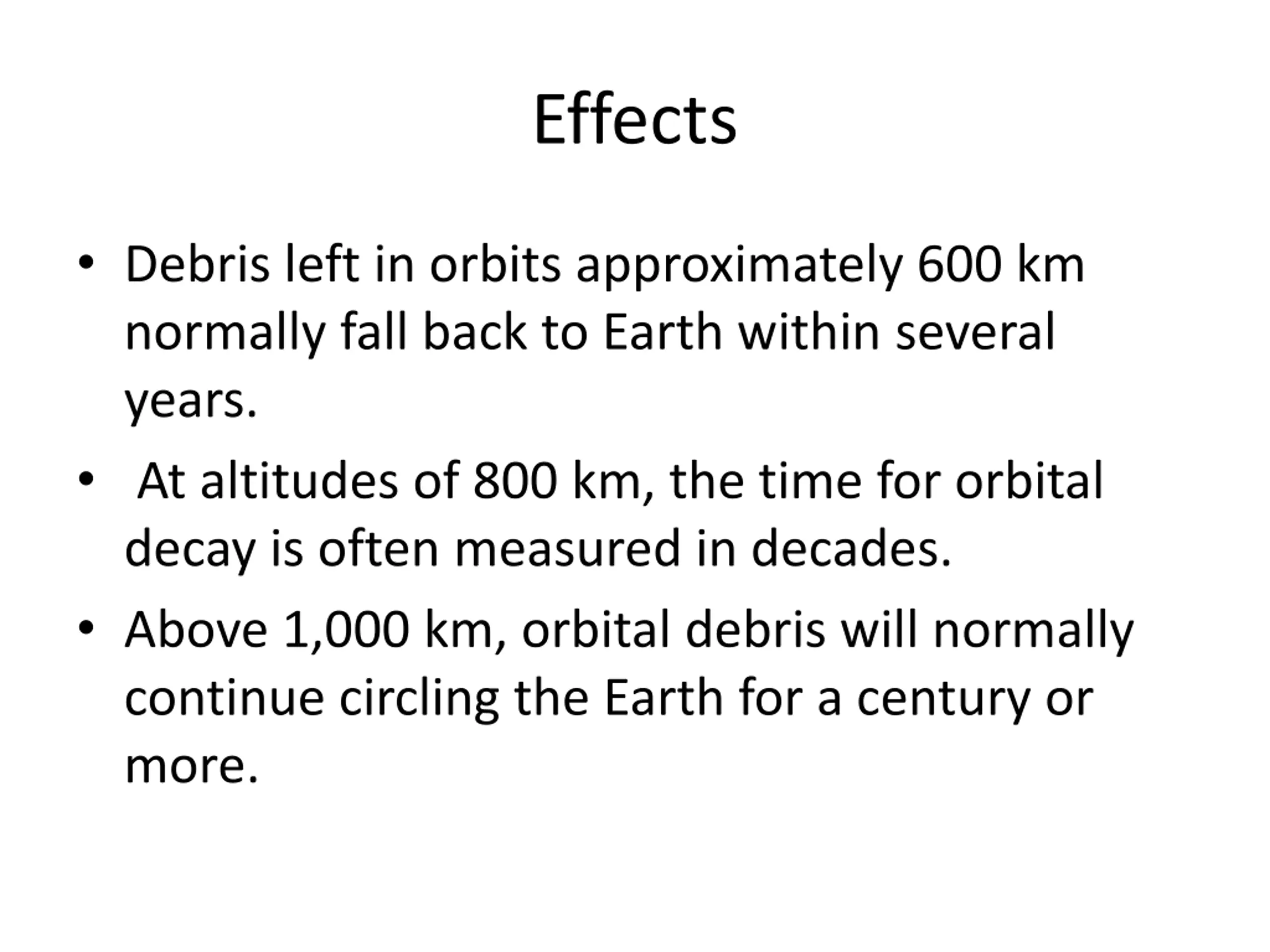 Effects

• Debris left in orbits approximately 600 km normally fall back to Earth within several years.

• At altitudes of 800 km, the time for orbital decay is often measured in decades.

• Above 1,000 km, orbital debris will normally continue circling the Earth for a century or more.